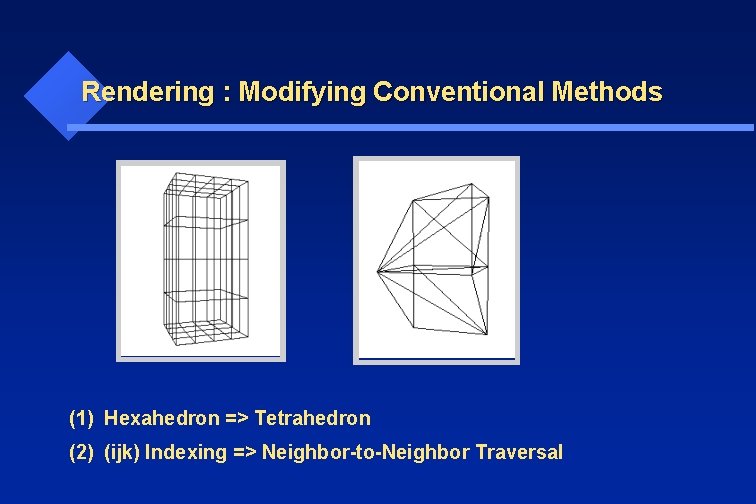 Rendering : Modifying Conventional Methods

(1) Hexahedron => Tetrahedron

(2) (ijk) Indexing => Neighbor-to-Neighbor Traversal